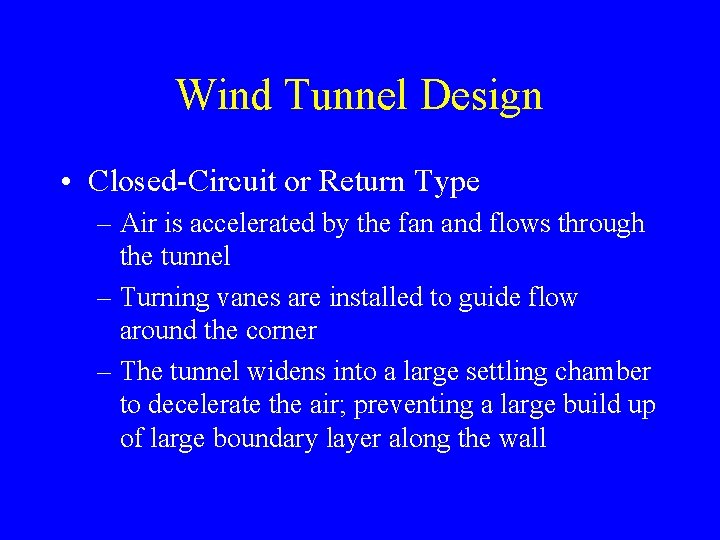 Wind Tunnel Design

• Closed-Circuit or Return Type
– Air is accelerated by the fan and flows through the tunnel
– Turning vanes are installed to guide flow around the corner
– The tunnel widens into a large settling chamber to decelerate the air; preventing a large build up of large boundary layer along the wall